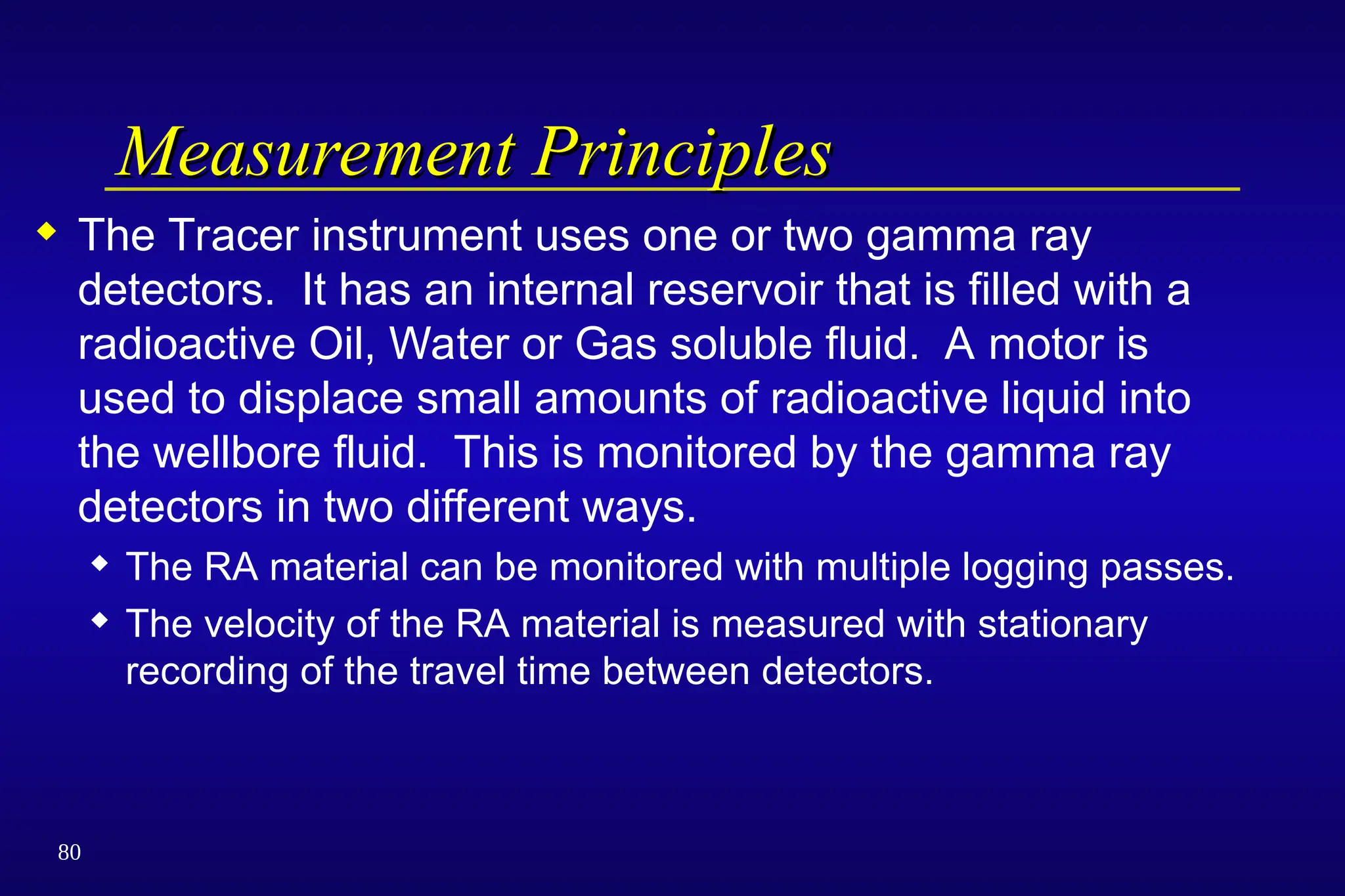 Measurement Principles

◆ The Tracer instrument uses one or two gamma ray detectors. It has an internal reservoir that is filled with a radioactive Oil, Water or Gas soluble fluid. A motor is used to displace small amounts of radioactive liquid into the wellbore fluid. This is monitored by the gamma ray detectors in two different ways.

◆ The RA material can be monitored with multiple logging passes.

◆ The velocity of the RA material is measured with stationary recording of the travel time between detectors.

80